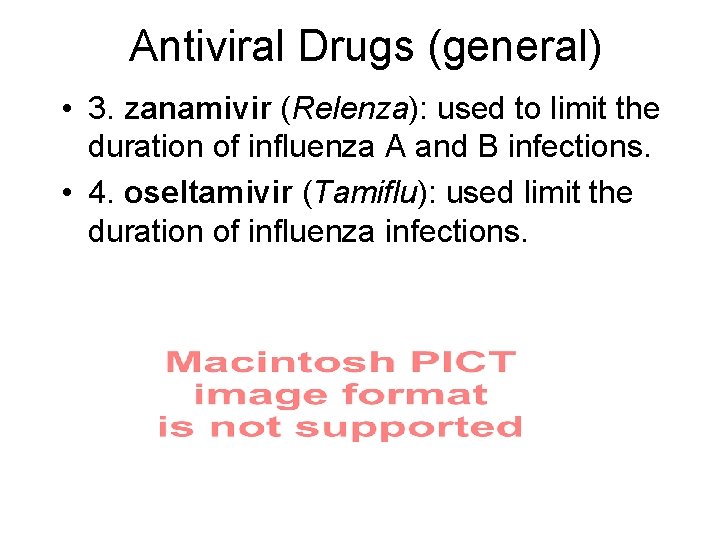 Antiviral Drugs (general)

• 3. zanamivir (Relenza): used to limit the duration of influenza A and B infections.

• 4. oseltamivir (Tamiflu): used limit the duration of influenza infections.

Macintosh PICT image format is not supported